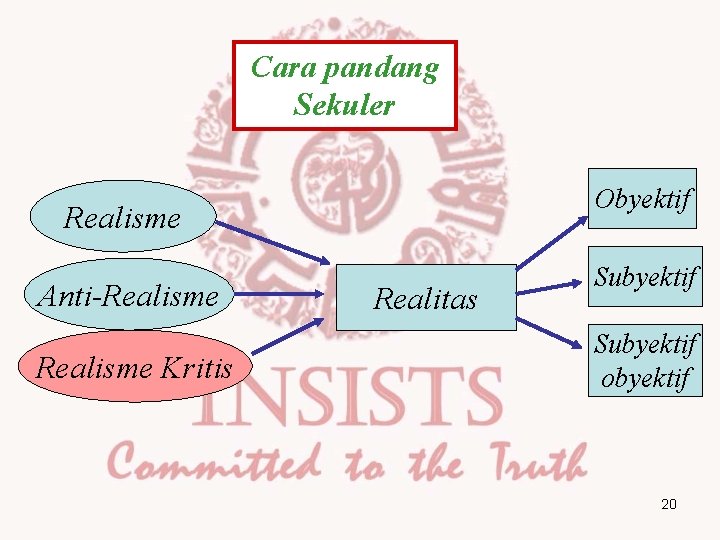 Cara pandang Sekuler

Realisme

Anti-Realisme

Realisme Kritis

Realitas

Obyektif

Subyektif

Subyektif obyektif

INSISTS
Committed to the Truth

20